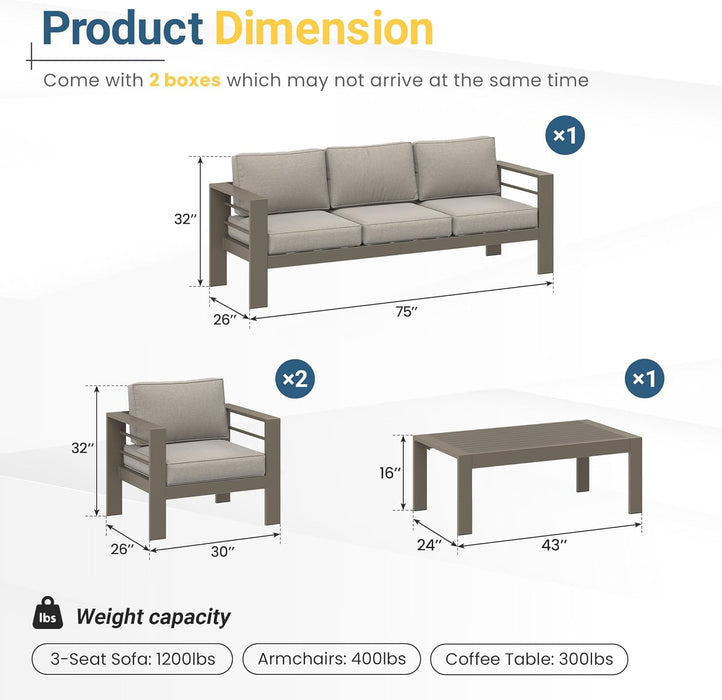 Product Dimension

Come with 2 boxes which may not arrive at the same time

×1

32″

26″

75″

×2

32″

26″

30″

×1

16″

24″

43″

lbs Weight capacity

3-Seat Sofa: 1200lbs

Armchairs: 400lbs

Coffee Table: 300lbs